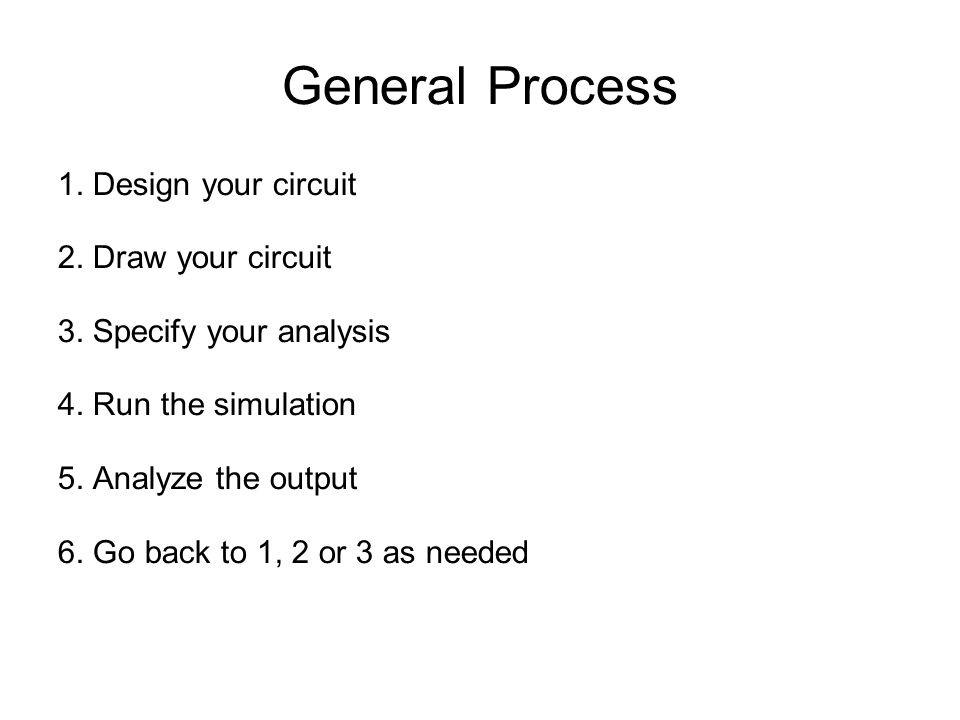 General Process

1. Design your circuit

2. Draw your circuit

3. Specify your analysis

4. Run the simulation

5. Analyze the output

6. Go back to 1, 2 or 3 as needed